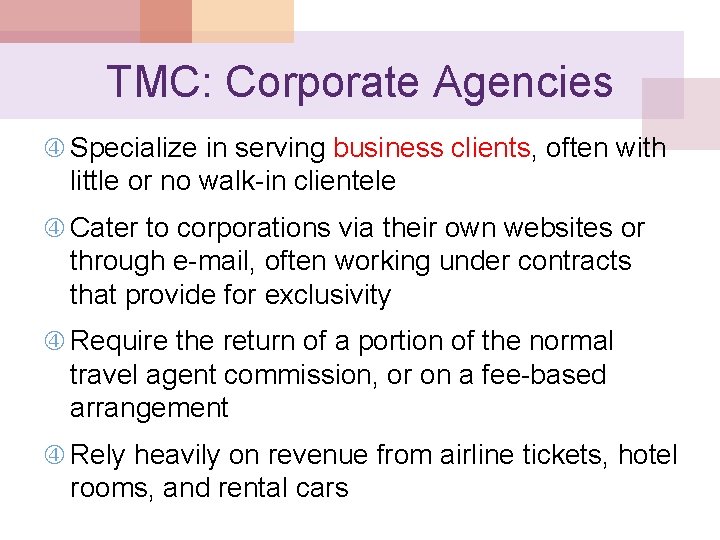 TMC: Corporate Agencies

④ Specialize in serving business clients, often with little or no walk-in clientele

④ Cater to corporations via their own websites or through e-mail, often working under contracts that provide for exclusivity

④ Require the return of a portion of the normal travel agent commission, or on a fee-based arrangement

④ Rely heavily on revenue from airline tickets, hotel rooms, and rental cars